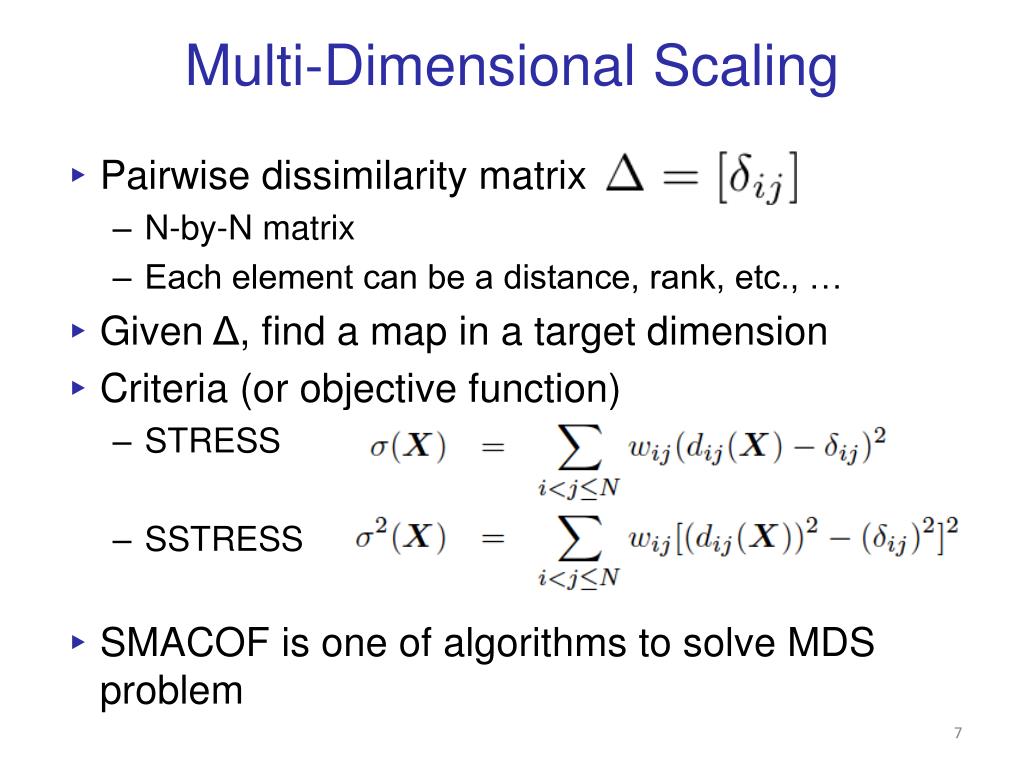 Multi-Dimensional Scaling

‣ Pairwise dissimilarity matrix $\Delta = [\delta_{ij}]$
– N-by-N matrix
– Each element can be a distance, rank, etc., …

‣ Given Δ, find a map in a target dimension

‣ Criteria (or objective function)
– STRESS $\sigma(\boldsymbol{X}) = \sum_{i<j\leq N} w_{ij}(d_{ij}(\boldsymbol{X}) - \delta_{ij})^2$
– SSTRESS $\sigma^2(\boldsymbol{X}) = \sum_{i<j\leq N} w_{ij}[(d_{ij}(\boldsymbol{X}))^2 - (\delta_{ij})^2]^2$

‣ SMACOF is one of algorithms to solve MDS problem

7